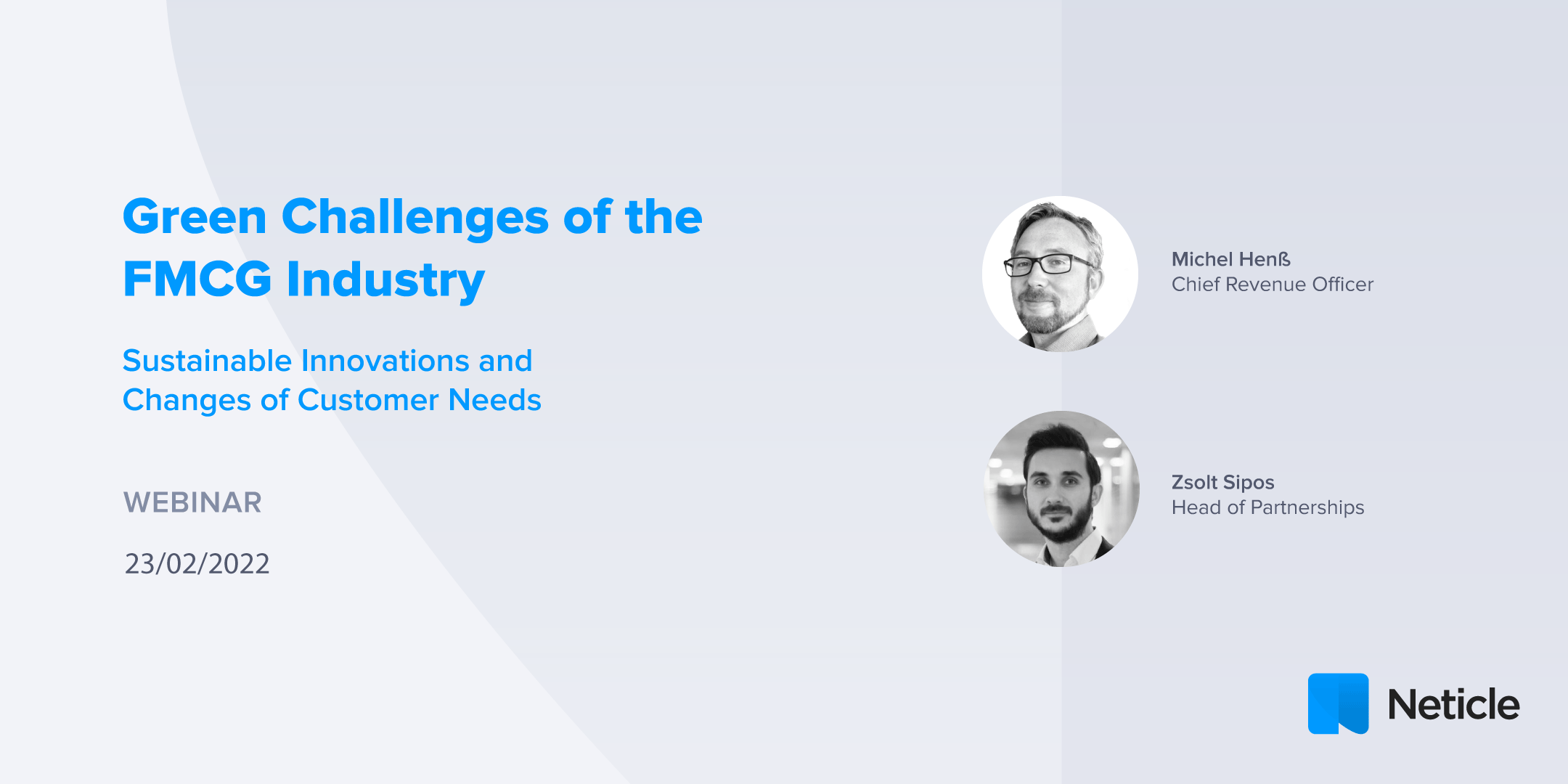 Green Challenges of the FMCG Industry

Sustainable Innovations and Changes of Customer Needs

WEBINAR

23/02/2022

Michel Henß
Chief Revenue Officer

Zsolt Sipos
Head of Partnerships

Neticle